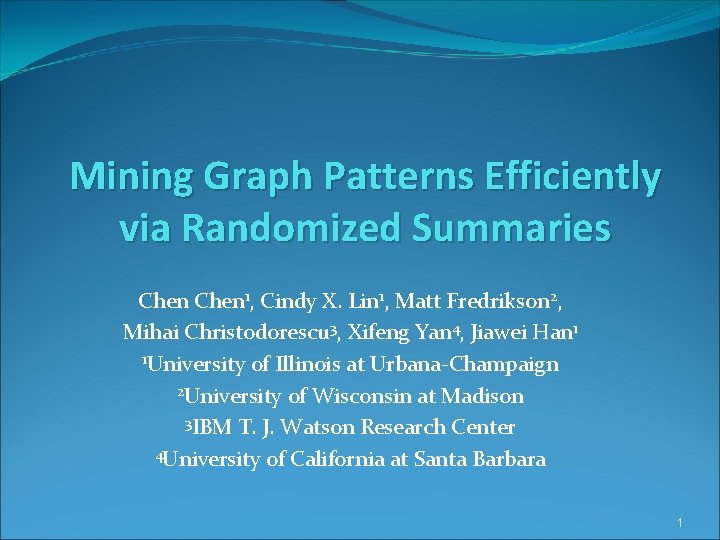 Mining Graph Patterns Efficiently via Randomized Summaries

Chen Chen$^1$, Cindy X. Lin$^1$, Matt Fredrikson$^2$, Mihai Christodorescu$^3$, Xifeng Yan$^4$, Jiawei Han$^1$

$^1$University of Illinois at Urbana-Champaign

$^2$University of Wisconsin at Madison

$^3$IBM T. J. Watson Research Center

$^4$University of California at Santa Barbara

1